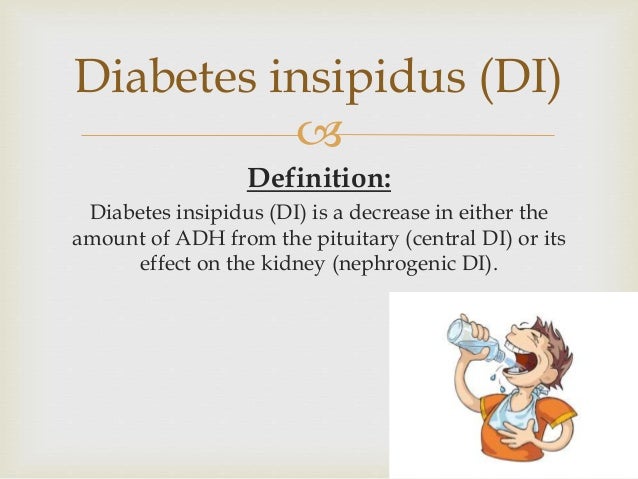 Diabetes insipidus (DI)

Definition:

Diabetes insipidus (DI) is a decrease in either the amount of ADH from the pituitary (central DI) or its effect on the kidney (nephrogenic DI).